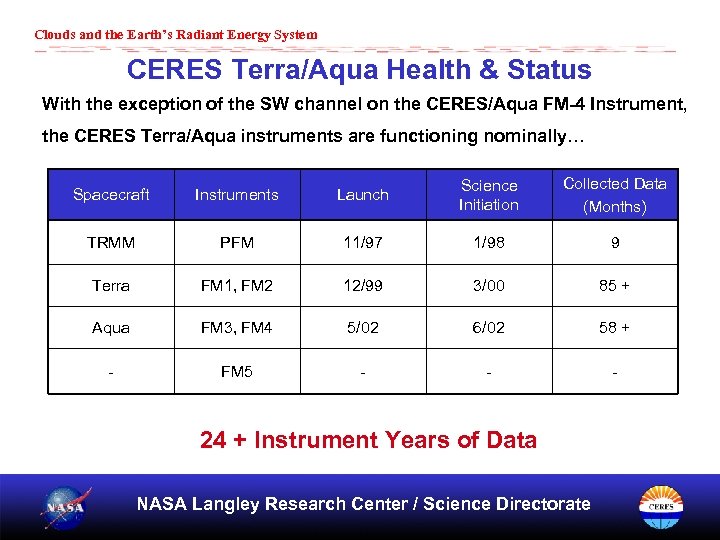 Clouds and the Earth's Radiant Energy System

CERES Terra/Aqua Health & Status

With the exception of the SW channel on the CERES/Aqua FM-4 Instrument, the CERES Terra/Aqua instruments are functioning nominally…

| Spacecraft | Instruments | Launch | Science Initiation | Collected Data (Months) |
|---|---|---|---|---|
| TRMM | PFM | 11/97 | 1/98 | 9 |
| Terra | FM1, FM2 | 12/99 | 3/00 | 85 + |
| Aqua | FM3, FM4 | 5/02 | 6/02 | 58 + |
| - | FM5 | - | - | - |

24 + Instrument Years of Data

NASA

NASA Langley Research Center / Science Directorate

CERES